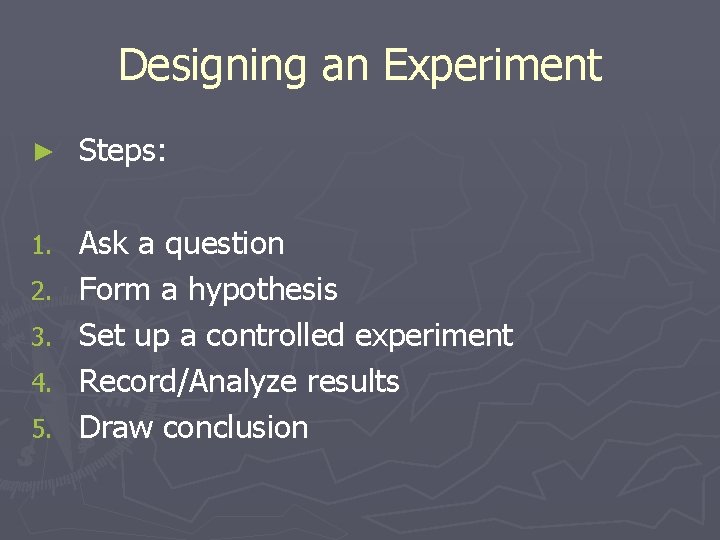 Designing an Experiment

► Steps:

1. Ask a question
2. Form a hypothesis
3. Set up a controlled experiment
4. Record/Analyze results
5. Draw conclusion